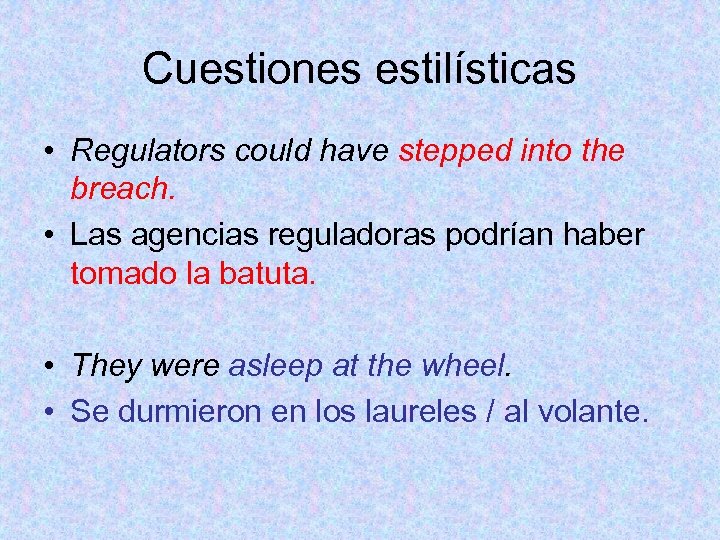 Cuestiones estilísticas

• Regulators could have stepped into the breach.
• Las agencias reguladoras podrían haber tomado la batuta.

• They were asleep at the wheel.
• Se durmieron en los laureles / al volante.